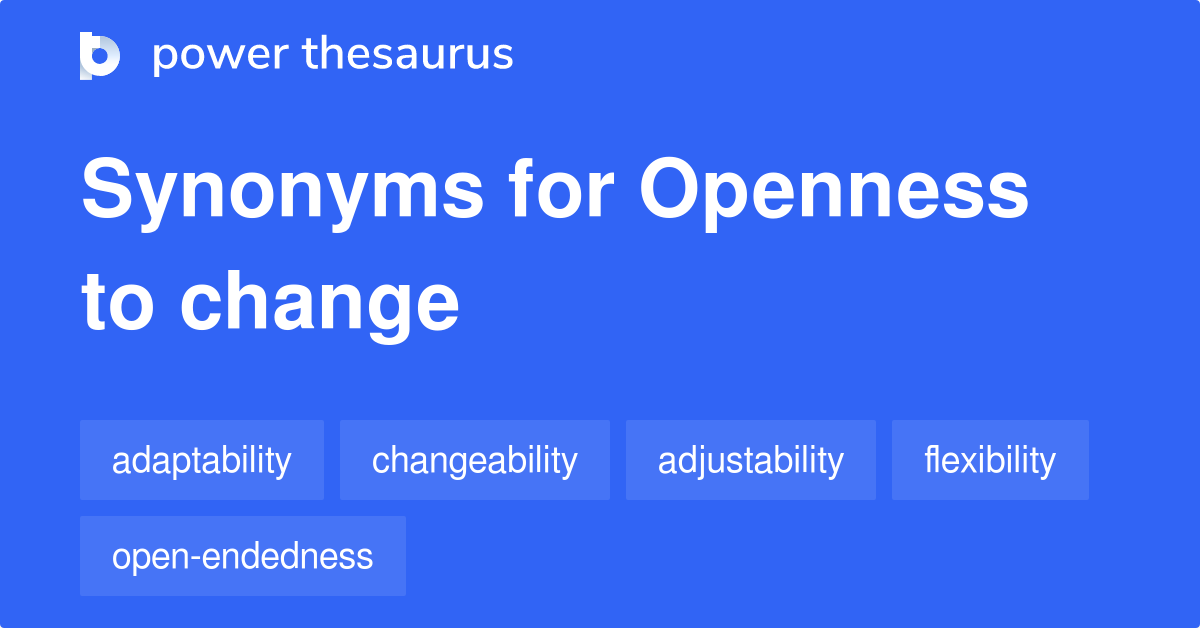 power thesaurus

Synonyms for Openness to change

adaptability changeability adjustability flexibility open-endedness